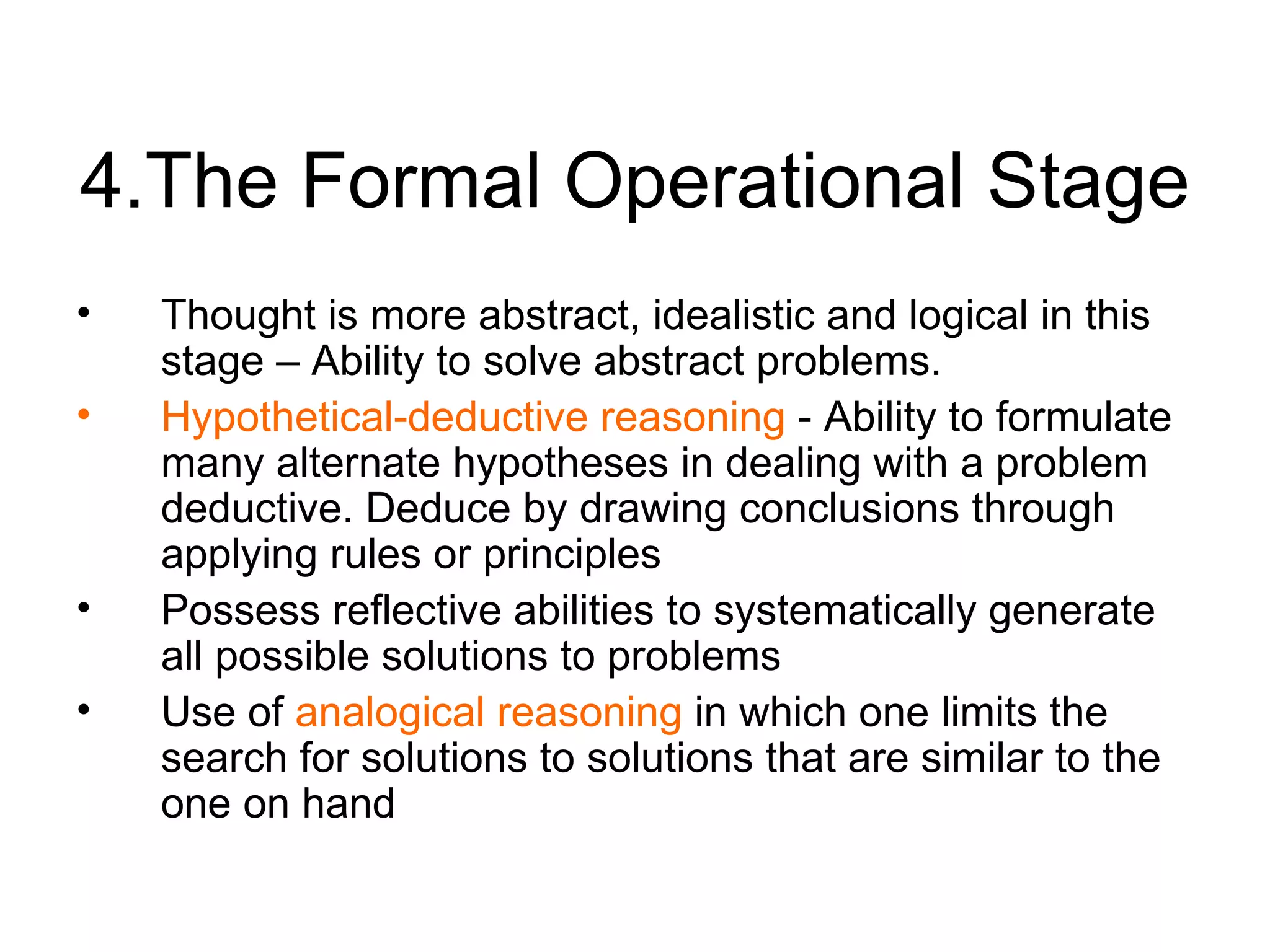 4.The Formal Operational Stage

• Thought is more abstract, idealistic and logical in this stage – Ability to solve abstract problems.

• Hypothetical-deductive reasoning - Ability to formulate many alternate hypotheses in dealing with a problem deductive. Deduce by drawing conclusions through applying rules or principles

• Possess reflective abilities to systematically generate all possible solutions to problems

• Use of analogical reasoning in which one limits the search for solutions to solutions that are similar to the one on hand